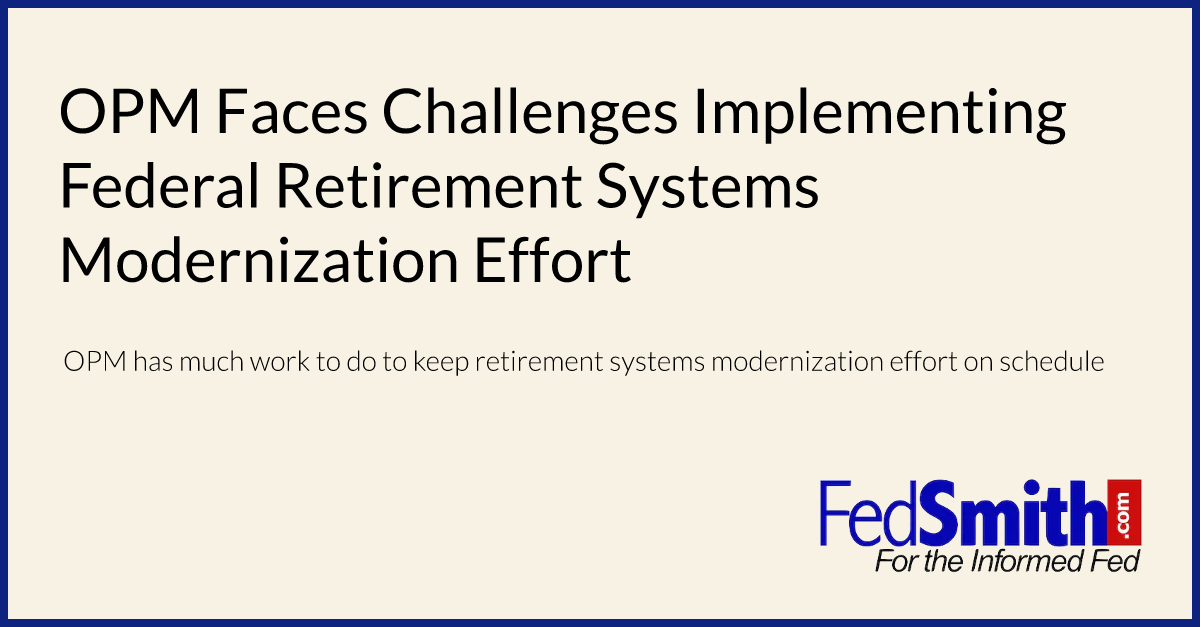 OPM Faces Challenges Implementing Federal Retirement Systems Modernization Effort

OPM has much work to do to keep retirement systems modernization effort on schedule

FedSmith.com
For the Informed Fed